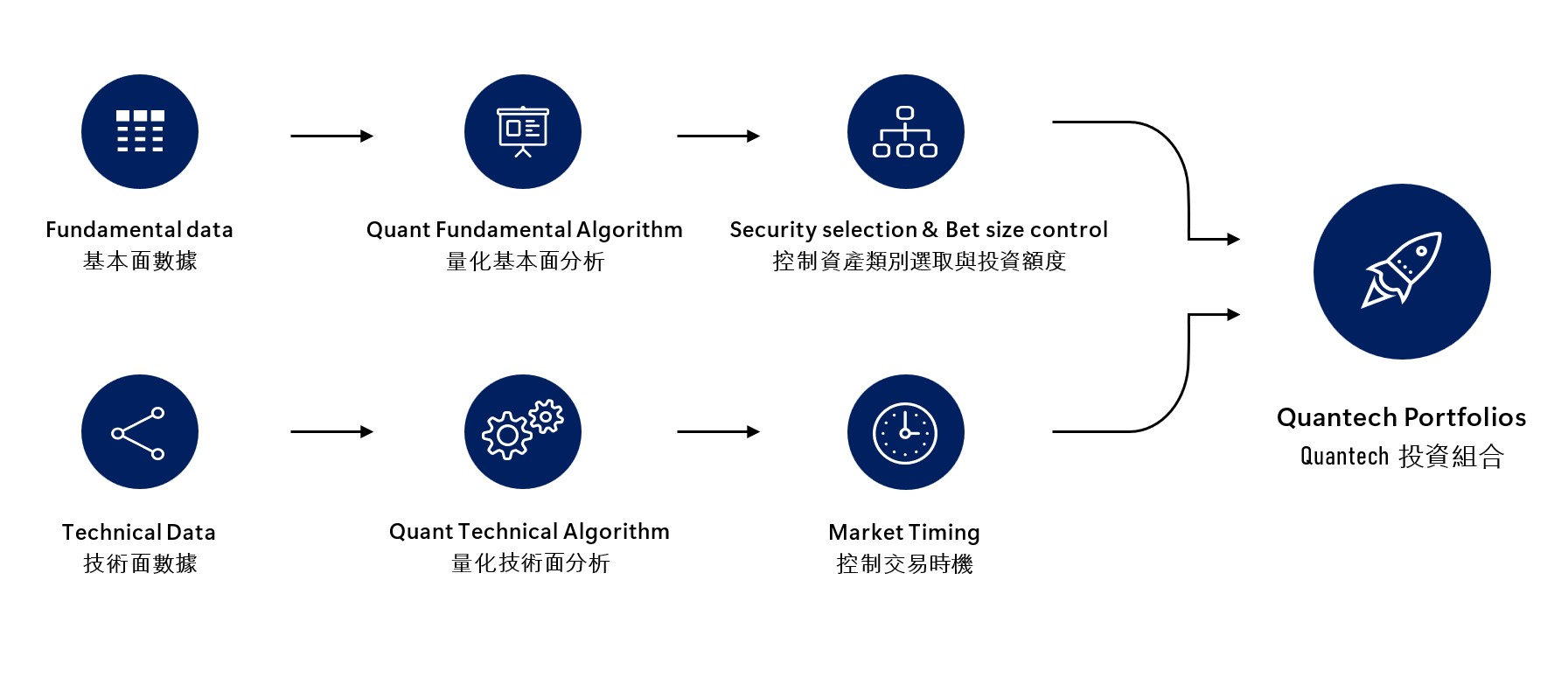 Fundamental data
基本面數據

Quant Fundamental Algorithm
量化基本面分析

Security selection & Bet size control
控制資產類別選取與投資額度

Technical Data
技術面數據

Quant Technical Algorithm
量化技術面分析

Market Timing
控制交易時機

Quantech Portfolios
Quantech 投資組合